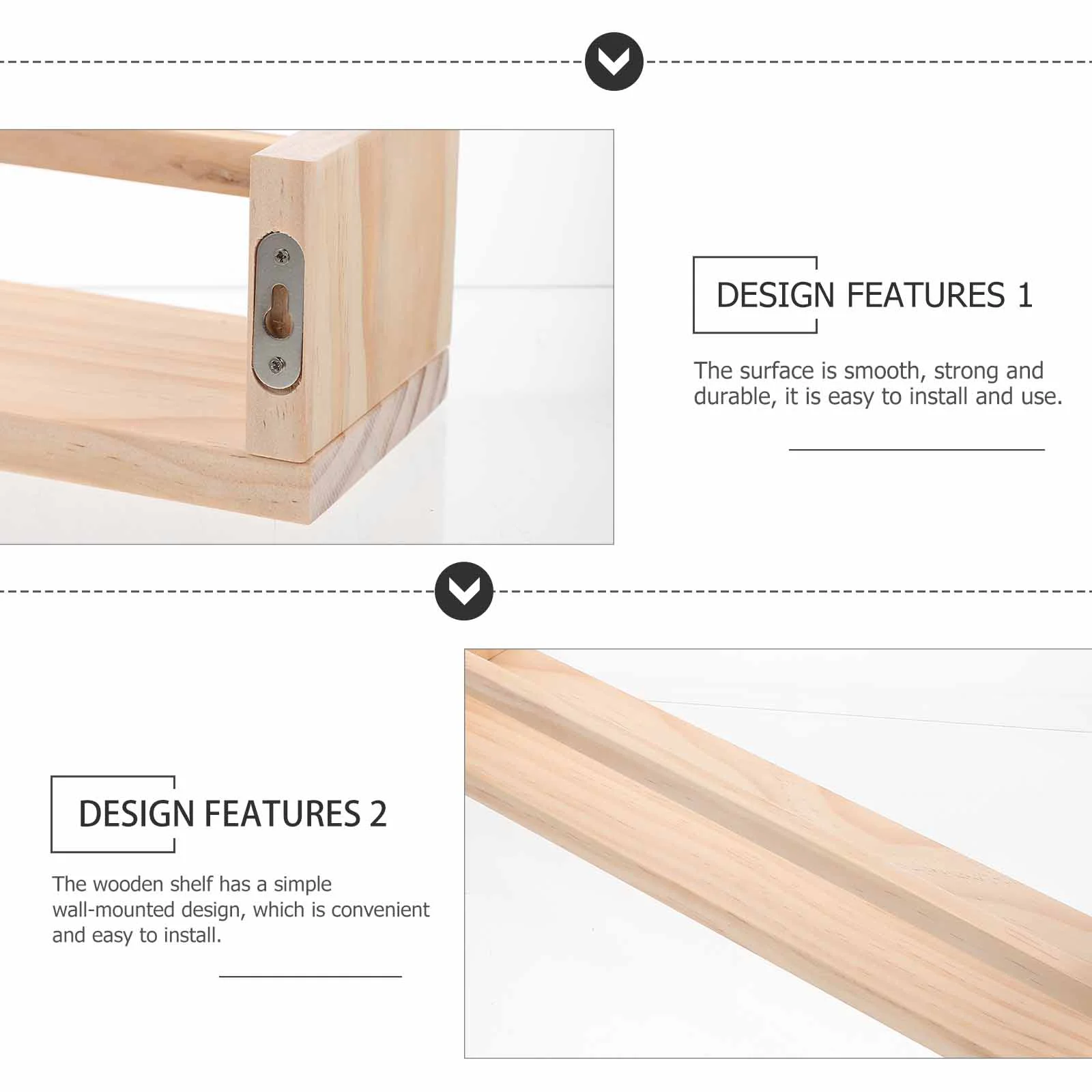 DESIGN FEATURES 1

The surface is smooth, strong and durable, it is easy to install and use.

DESIGN FEATURES 2

The wooden shelf has a simple wall-mounted design, which is convenient and easy to install.